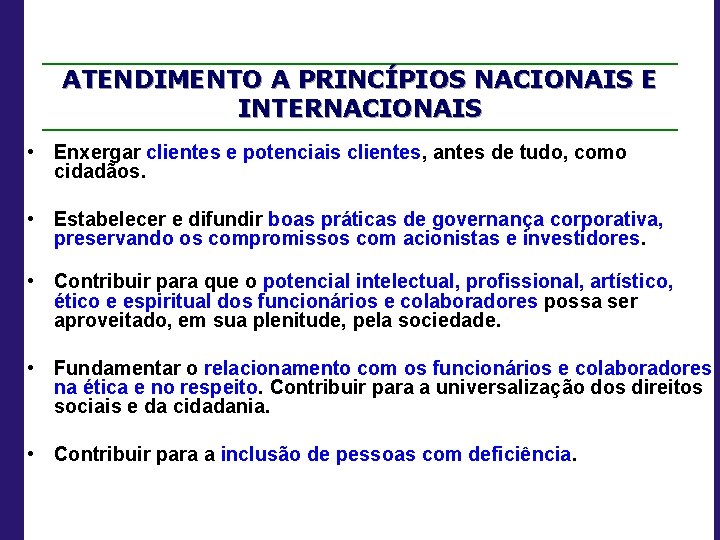 ATENDIMENTO A PRINCÍPIOS NACIONAIS E INTERNACIONAIS

• Enxergar clientes e potenciais clientes, antes de tudo, como cidadãos.

• Estabelecer e difundir boas práticas de governança corporativa, preservando os compromissos com acionistas e investidores.

• Contribuir para que o potencial intelectual, profissional, artístico, ético e espiritual dos funcionários e colaboradores possa ser aproveitado, em sua plenitude, pela sociedade.

• Fundamentar o relacionamento com os funcionários e colaboradores na ética e no respeito. Contribuir para a universalização dos direitos sociais e da cidadania.

• Contribuir para a inclusão de pessoas com deficiência.